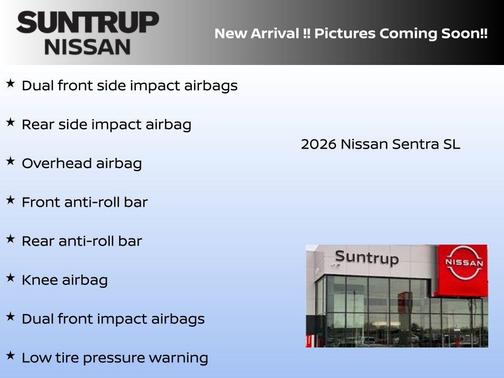 SUNTRUP
NISSAN

New Arrival !! Pictures Coming Soon!!

★ Dual front side impact airbags

★ Rear side impact airbag

★ Overhead airbag

★ Front anti-roll bar

★ Rear anti-roll bar

★ Knee airbag

★ Dual front impact airbags

★ Low tire pressure warning

2026 Nissan Sentra SL

Suntrup

NISSAN